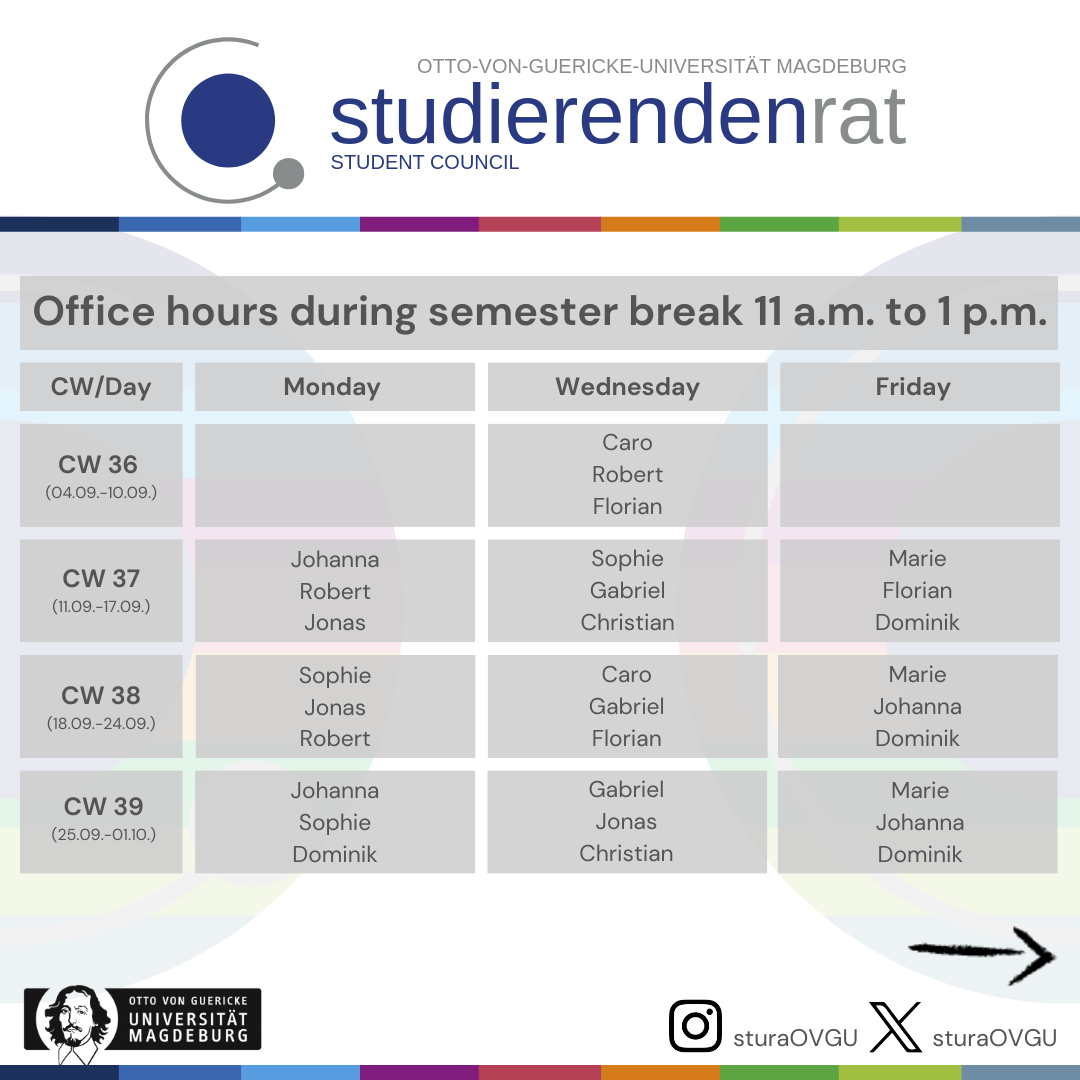 OTTO-VON-GUERICKE-UNIVERSITÄT MAGDEBURG
studierendenrat
STUDENT COUNCIL

Office hours during semester break 11 a.m. to 1 p.m.

| CW/Day | Monday | Wednesday | Friday |
|---|---|---|---|
| CW 36 (04.09.-10.09.) | | Caro Robert Florian | |
| CW 37 (11.09.-17.09.) | Johanna Robert Jonas | Sophie Gabriel Christian | Marie Florian Dominik |
| CW 38 (18.09.-24.09.) | Sophie Jonas Robert | Caro Gabriel Florian | Marie Johanna Dominik |
| CW 39 (25.09.-01.10.) | Johanna Sophie Dominik | Gabriel Jonas Christian | Marie Johanna Dominik |

OTTO VON GUERICKE UNIVERSITÄT MAGDEBURG

sturaOVGU sturaOVGU